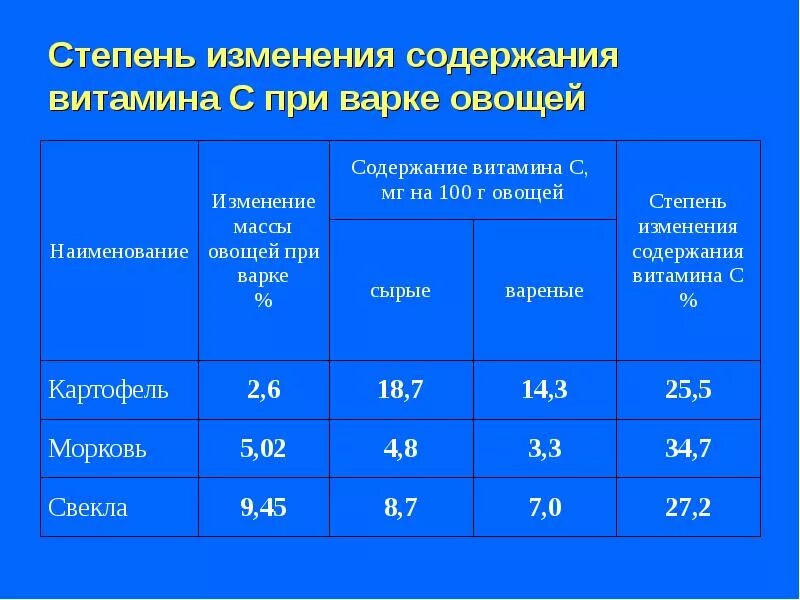 Степень изменения содержания витамина С при варке овощей

| Наименование | Изменение массы овощей при варке % | Содержание витамина С, мг на 100 г овощей: сырые | Содержание витамина С, мг на 100 г овощей: вареные | Степень изменения содержания витамина С % |
|---|---|---|---|---|
| Картофель | 2,6 | 18,7 | 14,3 | 25,5 |
| Морковь | 5,02 | 4,8 | 3,3 | 34,7 |
| Свекла | 9,45 | 8,7 | 7,0 | 27,2 |